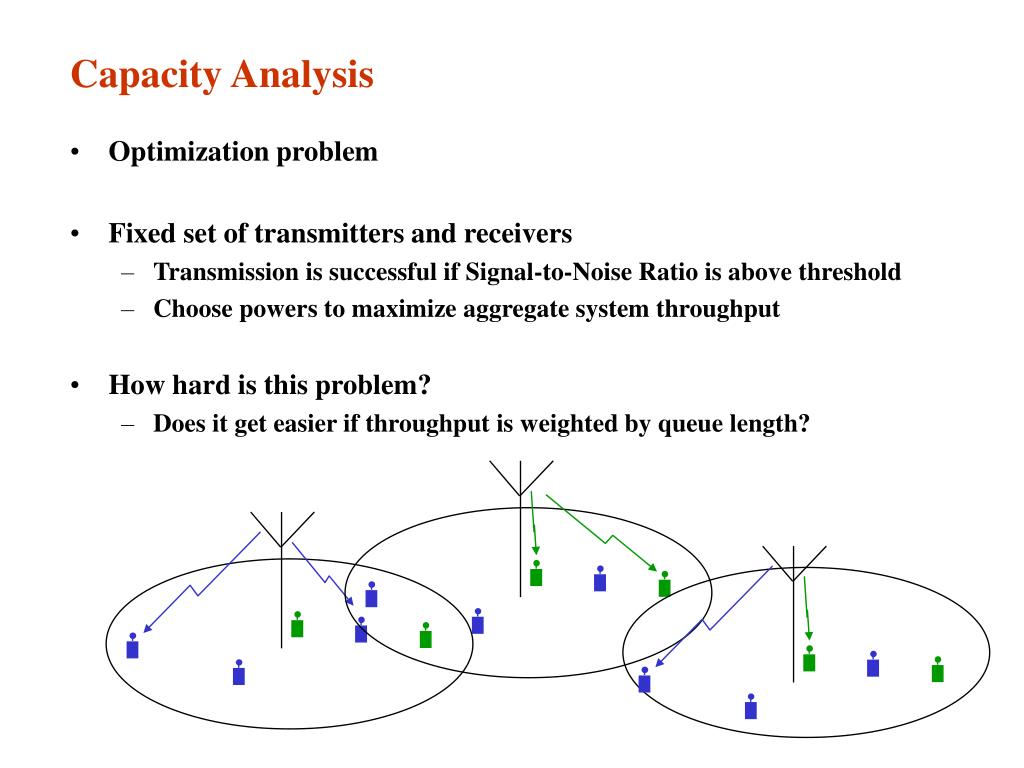 Capacity Analysis

• Optimization problem

• Fixed set of transmitters and receivers
– Transmission is successful if Signal-to-Noise Ratio is above threshold
– Choose powers to maximize aggregate system throughput

• How hard is this problem?
– Does it get easier if throughput is weighted by queue length?